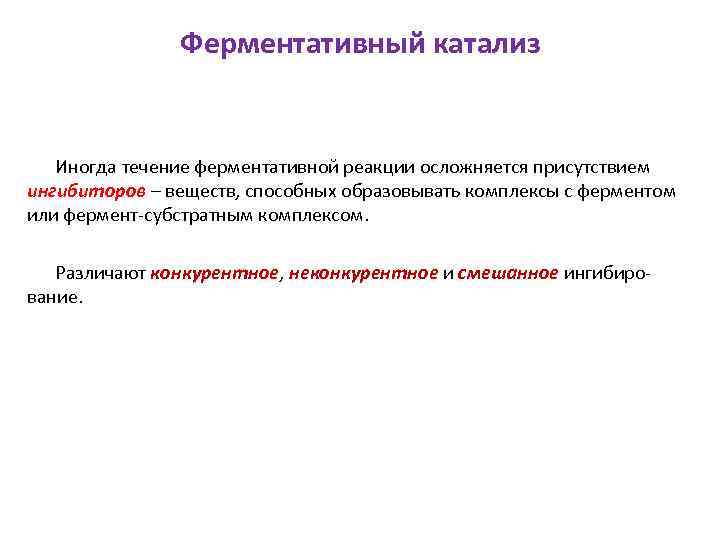 Ферментативный катализ

Иногда течение ферментативной реакции осложняется присутствием ингибиторов – веществ, способных образовывать комплексы с ферментом или фермент-субстратным комплексом.

Различают конкурентное, неконкурентное и смешанное ингибирование.